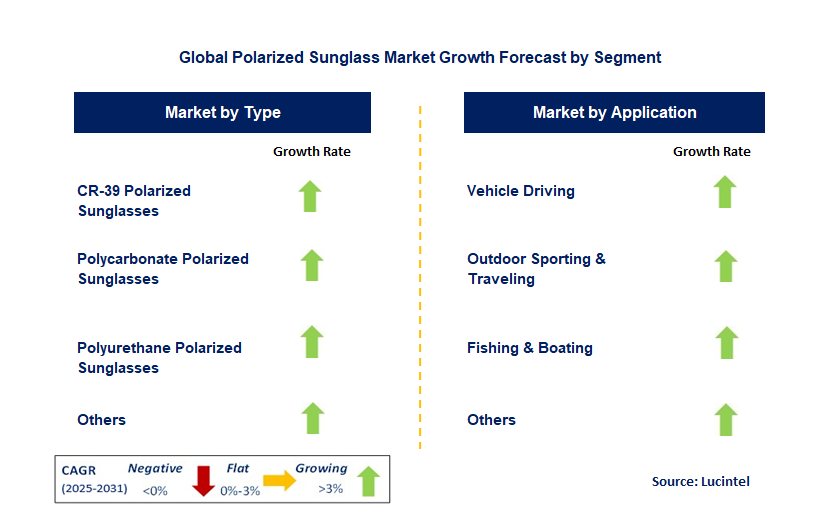 Global Polarized Sunglass Market Growth Forecast by Segment

Market by Type

Growth Rate

CR-39 Polarized Sunglasses

Polycarbonate Polarized Sunglasses

Polyurethane Polarized Sunglasses

Others

Market by Application

Growth Rate

Vehicle Driving

Outdoor Sporting & Traveling

Fishing & Boating

Others

CAGR (2025-2031) Negative <0% Flat 0%-3% Growing >3%

Source: Lucintel